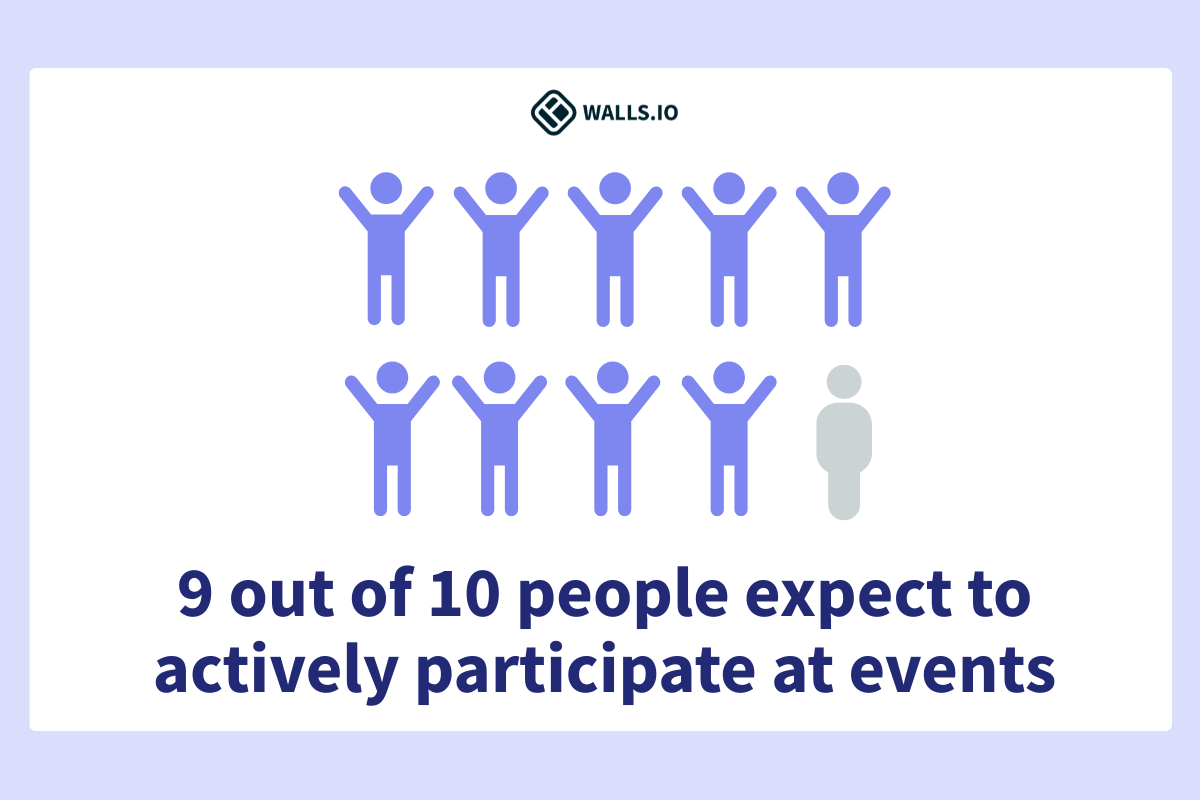 WALLS.IO

9 out of 10 people expect to actively participate at events